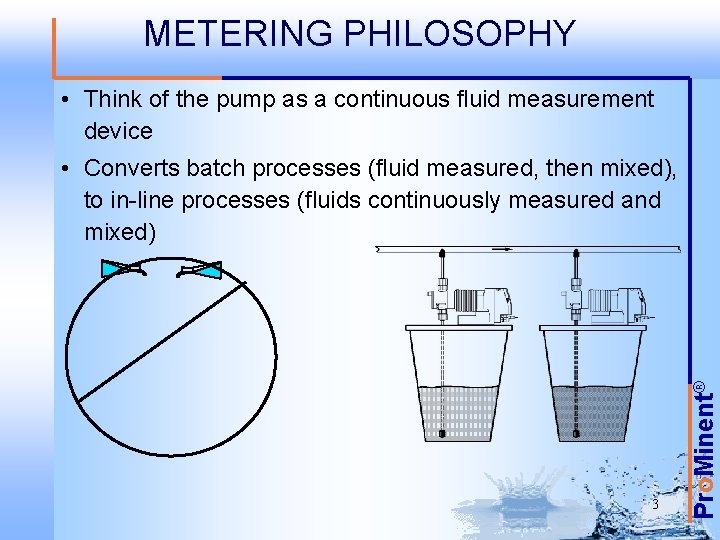 METERING PHILOSOPHY

• Think of the pump as a continuous fluid measurement device

• Converts batch processes (fluid measured, then mixed), to in-line processes (fluids continuously measured and mixed)

3

ProMinent®